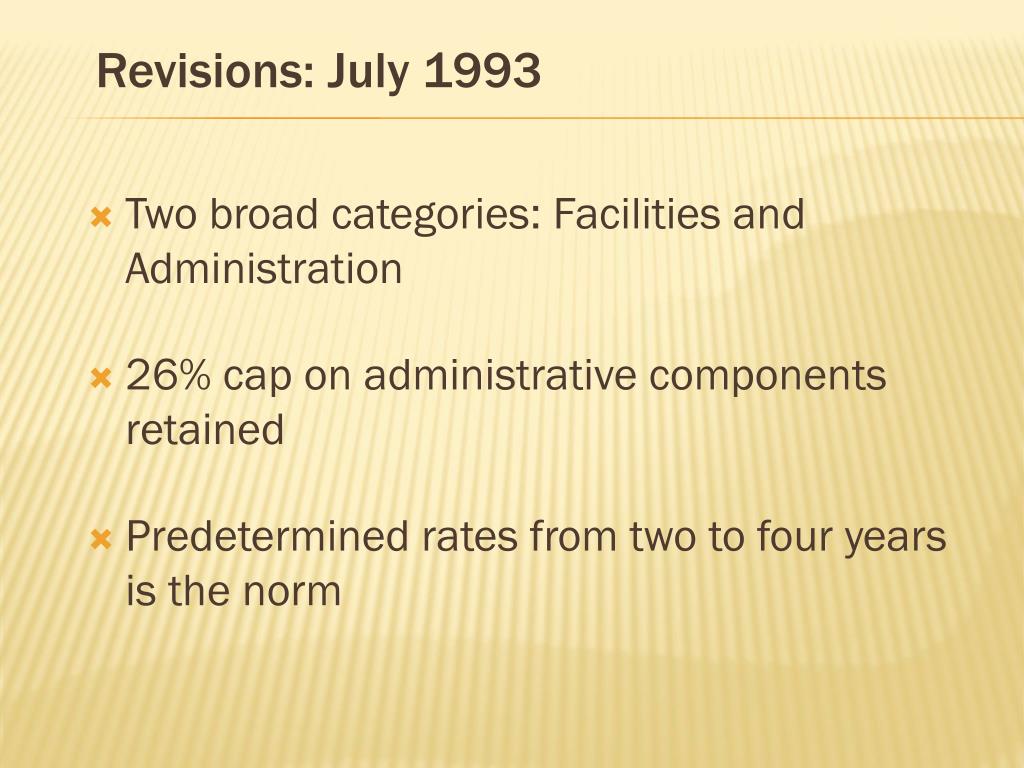 Revisions: July 1993

Two broad categories: Facilities and Administration

26% cap on administrative components retained

Predetermined rates from two to four years is the norm